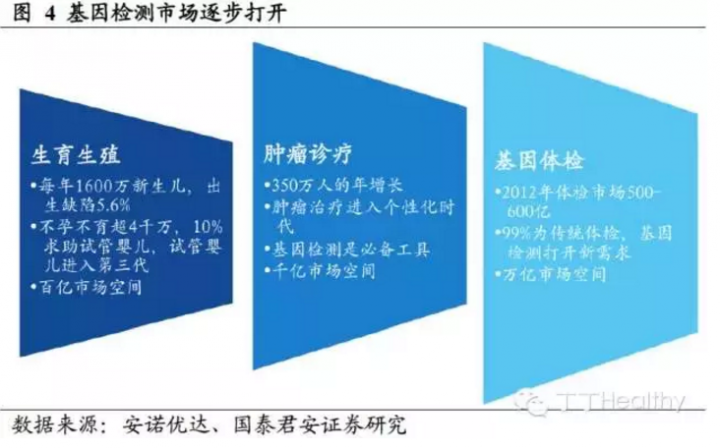 图 4 基因检测市场逐步打开

生育生殖
•每年1600万新生儿，出生缺陷5.6%
•不孕不育超4千万，10%求助试管婴儿，试管婴儿进入第三代
•百亿市场空间

肿瘤诊疗
•350万人的年增长
•肿瘤治疗进入个性化时代
•基因检测是必备工具
•千亿市场空间

基因体检
•2012年体检市场500-600亿
•99%为传统体检，基因检测打开新需求
•万亿市场空间

TTHealthy

数据来源：安诺优达、国泰君安证券研究